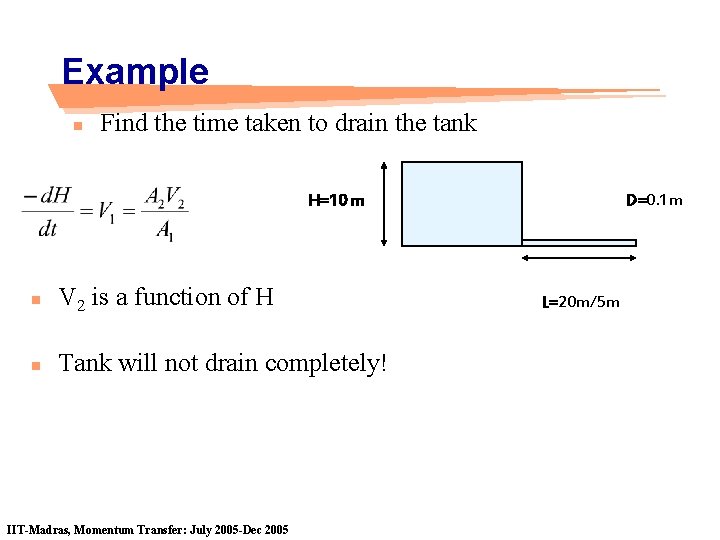 Example

Find the time taken to drain the tank

$\frac{-dH}{dt} = V_1 = \frac{A_2 V_2}{A_1}$

H=10m

D=0.1m

L=20m/5m

$V_2$ is a function of H

Tank will not drain completely!

IIT-Madras, Momentum Transfer: July 2005-Dec 2005